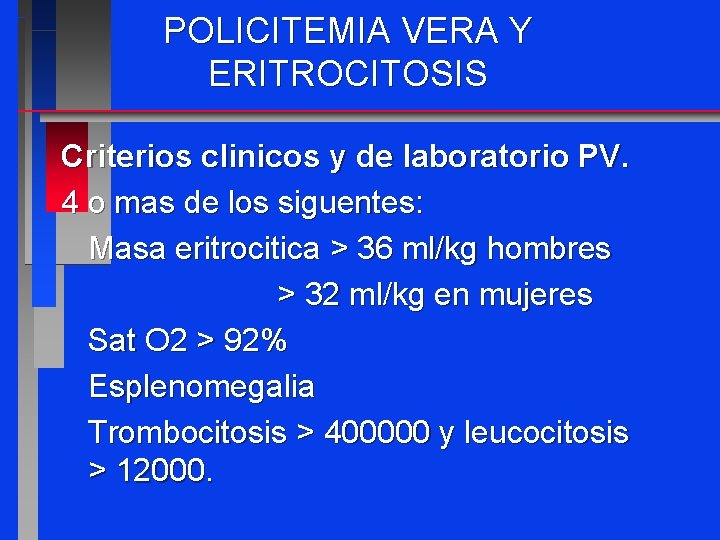 POLICITEMIA VERA Y ERITROCITOSIS

Criterios clinicos y de laboratorio PV.

4 o mas de los siguentes:

Masa eritrocitica > 36 ml/kg hombres

> 32 ml/kg en mujeres

Sat O2 > 92%

Esplenomegalia

Trombocitosis > 400000 y leucocitosis > 12000.